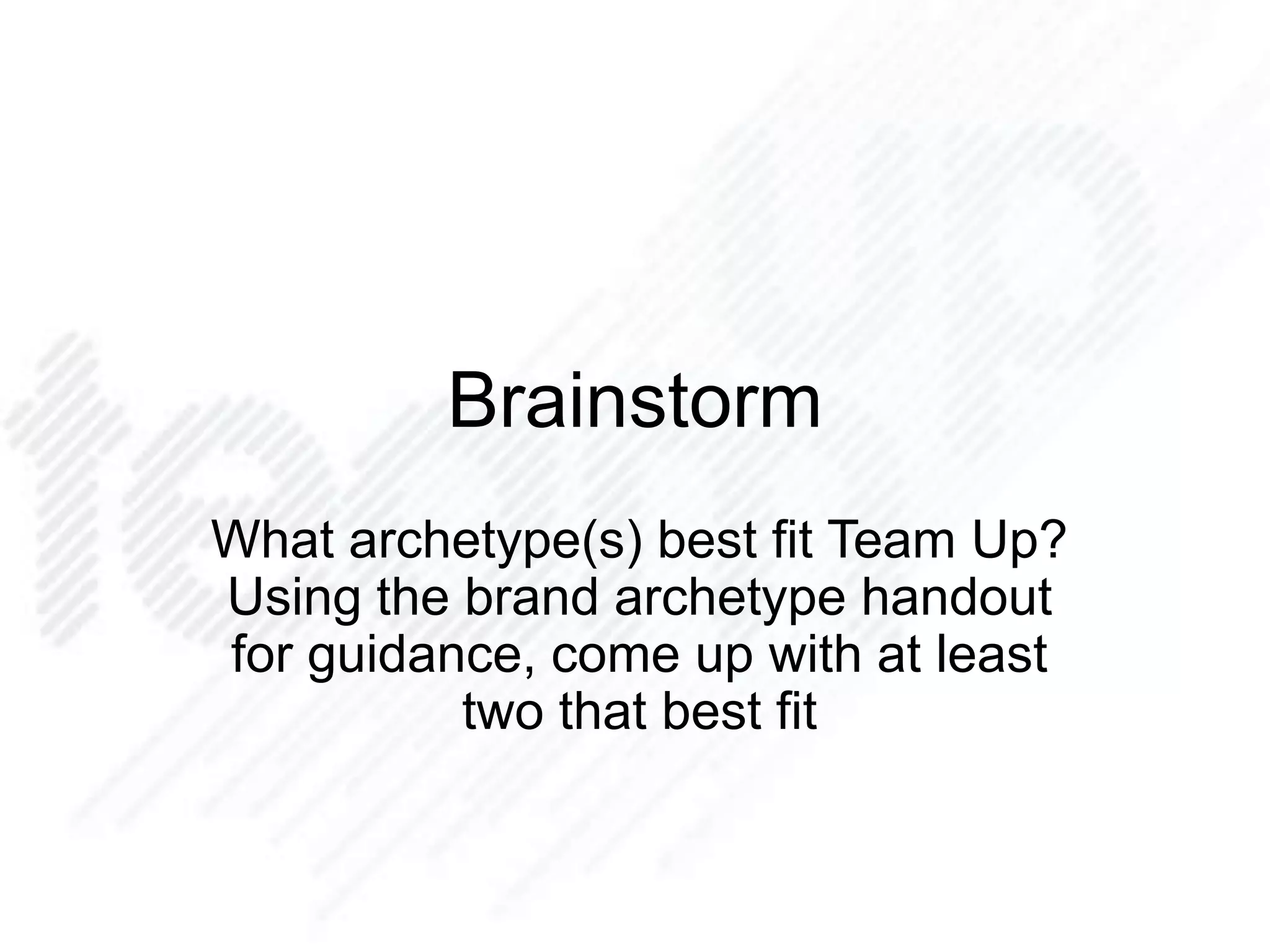 Brainstorm

What archetype(s) best fit Team Up? Using the brand archetype handout for guidance, come up with at least two that best fit